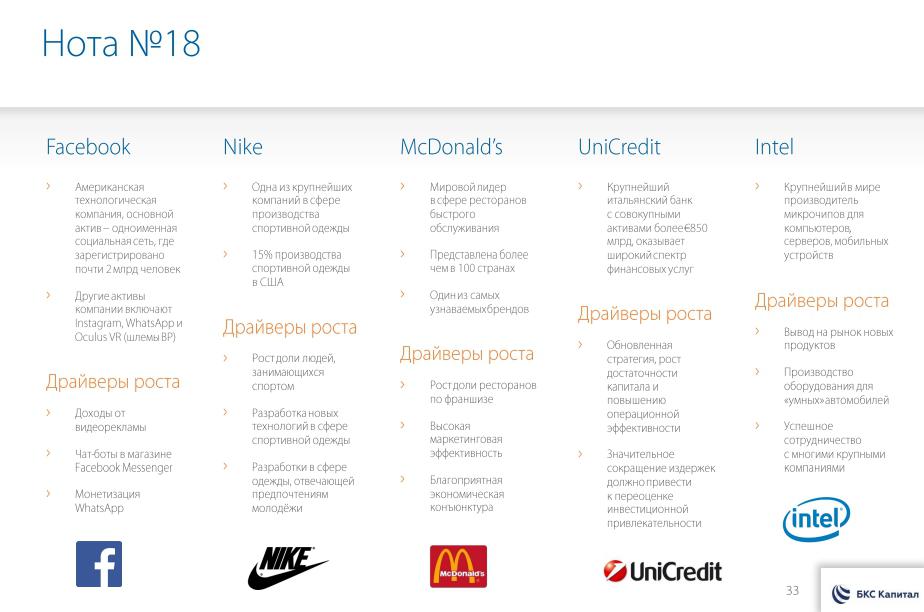 Нота №18

Facebook

› Американская технологическая компания, основной актив – одноименная социальная сеть, где зарегистрировано почти 2 млрд человек

› Другие активы компании включают Instagram, WhatsApp и Oculus VR (шлемы ВР)

Драйверы роста

› Доходы от видеорекламы

› Чат-боты в магазине Facebook Messenger

› Монетизация WhatsApp

f

Nike

› Одна из крупнейших компаний в сфере производства спортивной одежды

› 15% производства спортивной одежды в США

Драйверы роста

› Рост доли людей, занимающихся спортом

› Разработка новых технологий в сфере спортивной одежды

› Разработки в сфере одежды, отвечающей предпочтениям молодёжи

NIKE

McDonald's

› Мировой лидер в сфере ресторанов быстрого обслуживания

› Представлена более чем в 100 странах

› Один из самых узнаваемых брендов

Драйверы роста

› Рост доли ресторанов по франшизе

› Высокая маркетинговая эффективность

› Благоприятная экономическая конъюнктура

McDonald's

UniCredit

› Крупнейший итальянский банк с совокупными активами более €850 млрд, оказывает широкий спектр финансовых услуг

Драйверы роста

› Обновленная стратегия, рост достаточности капитала и повышению операционной эффективности

› Значительное сокращение издержек должно привести к переоценке инвестиционной привлекательности

UniCredit

Intel

› Крупнейший в мире производитель микрочипов для компьютеров, серверов, мобильных устройств

Драйверы роста

› Вывод на рынок новых продуктов

› Производство оборудования для «умных» автомобилей

› Успешное сотрудничество с многими крупными компаниями

intel

33

БКС Капитал